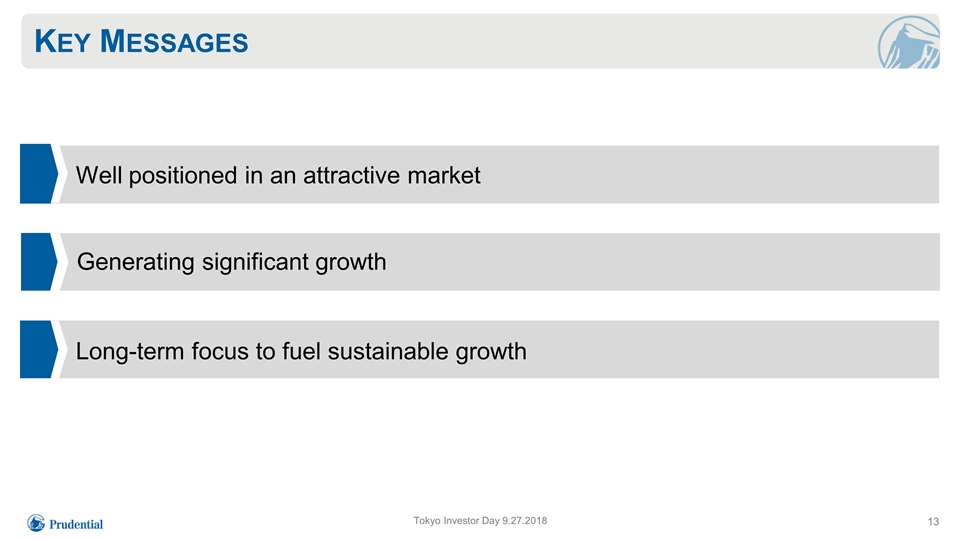 KEY MESSAGES

Well positioned in an attractive market

Generating significant growth

Long-term focus to fuel sustainable growth

Prudential

Tokyo Investor Day 9.27.2018

13